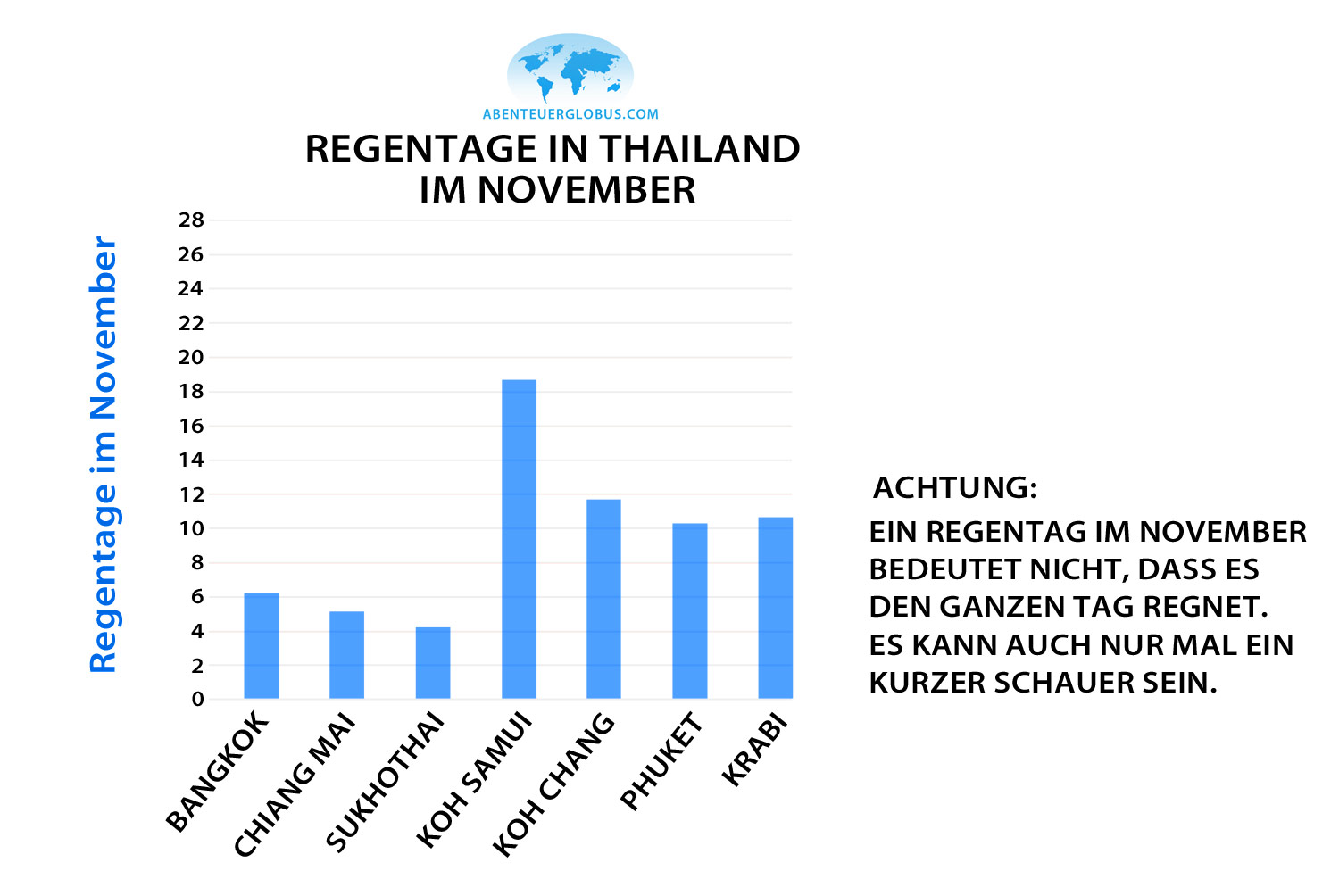 ABENTEUERGLOBUS.COM

REGENTAGE IN THAILAND IM NOVEMBER

Regentage im November

28
26
24
22
20
18
16
14
12
10
8
6
4
2
0

BANGKOK
CHIANG MAI
SUKHOTHAI
KOH SAMUI
KOH CHANG
PHUKET
KRABI

ACHTUNG:

EIN REGENTAG IM NOVEMBER BEDEUTET NICHT, DASS ES DEN GANZEN TAG REGNET. ES KANN AUCH NUR MAL EIN KURZER SCHAUER SEIN.